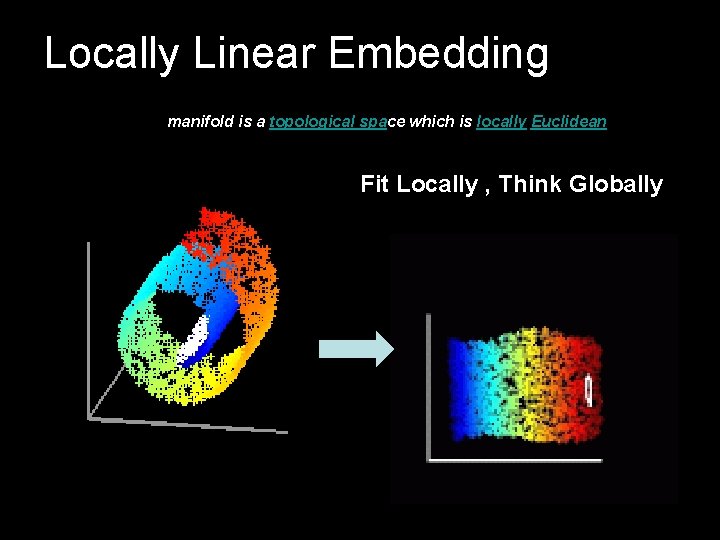 Locally Linear Embedding

manifold is a topological space which is locally Euclidean

Fit Locally , Think Globally